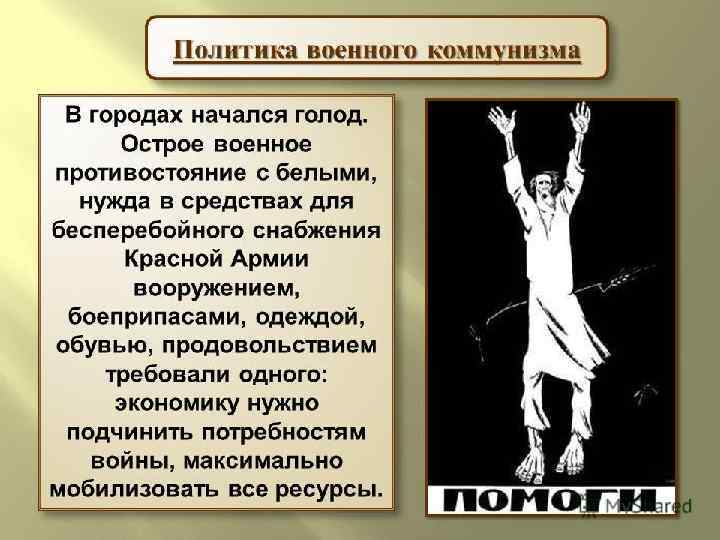 Политика военного коммунизма

В городах начался голод. Острое военное противостояние с белыми, нужда в средствах для бесперебойного снабжения Красной Армии вооружением, боеприпасами, одеждой, обувью, продовольствием требовали одного: экономику нужно подчинить потребностям войны, максимально мобилизовать все ресурсы.

ПОМОГИ

MyShared